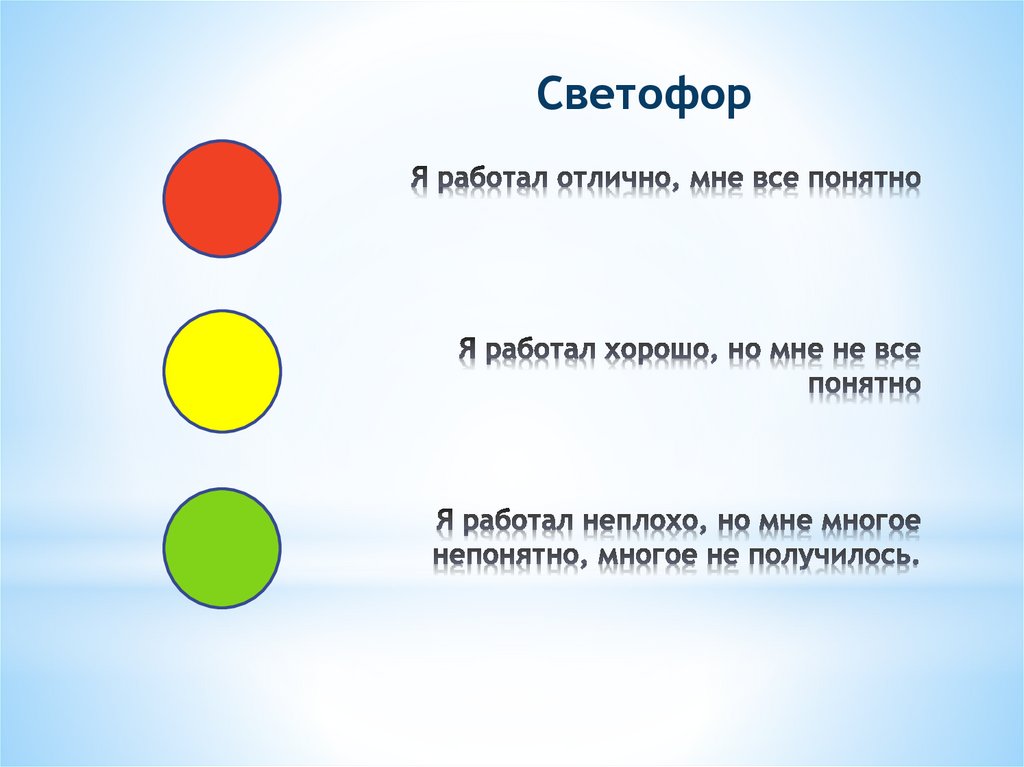 Светофор

Я работал отлично, мне все понятно

Я работал хорошо, но мне не все понятно

Я работал неплохо, но мне многое непонятно, многое не получилось.